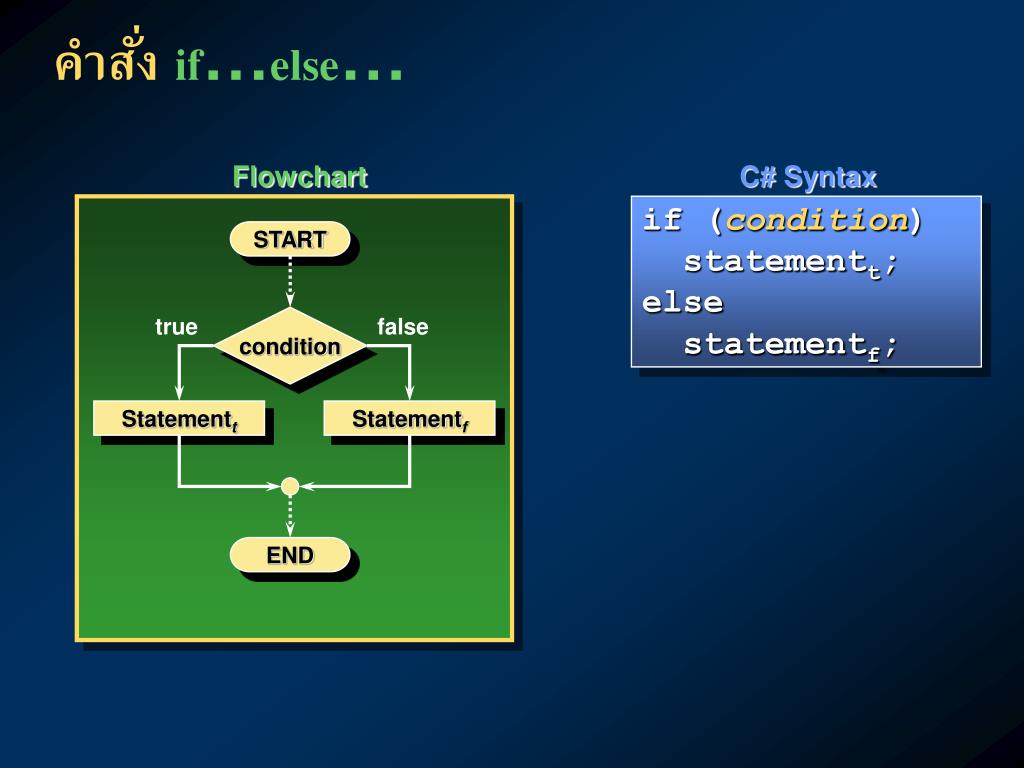 คำสั่ง if...else...

Flowchart

START

true

condition

false

Statement$_t$

Statement$_f$

END

C# Syntax

if (condition)
statement$_t$;
else
statement$_f$;